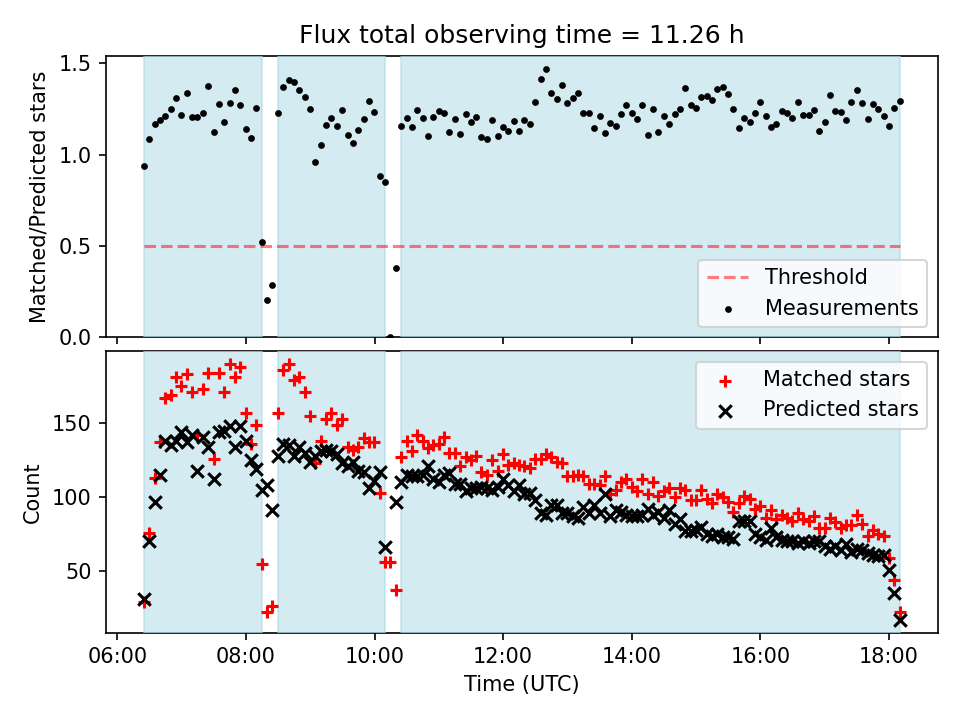 Flux total observing time = 11.26 h

Matched/Predicted stars

1.5
1.0
0.5
0.0

Threshold
Measurements

Count

150
100
50

Matched stars
Predicted stars

06:00
08:00
10:00
12:00
14:00
16:00
18:00

Time (UTC)